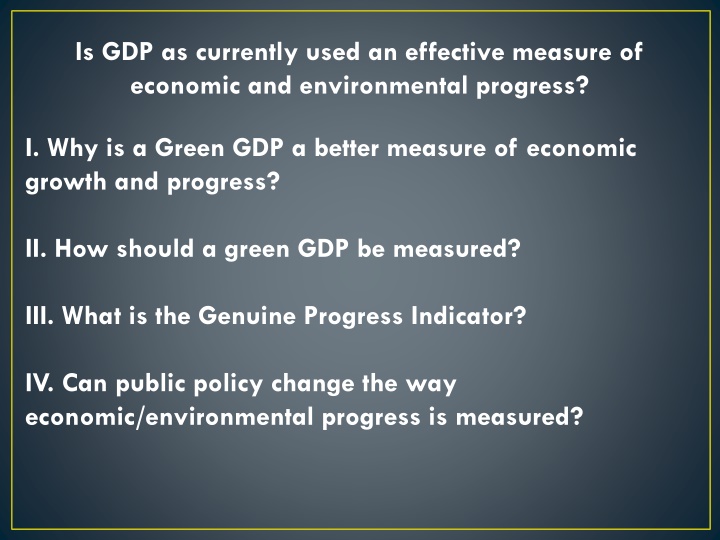 Is GDP as currently used an effective measure of economic and environmental progress?

I. Why is a Green GDP a better measure of economic growth and progress?

II. How should a green GDP be measured?

III. What is the Genuine Progress Indicator?

IV. Can public policy change the way economic/environmental progress is measured?